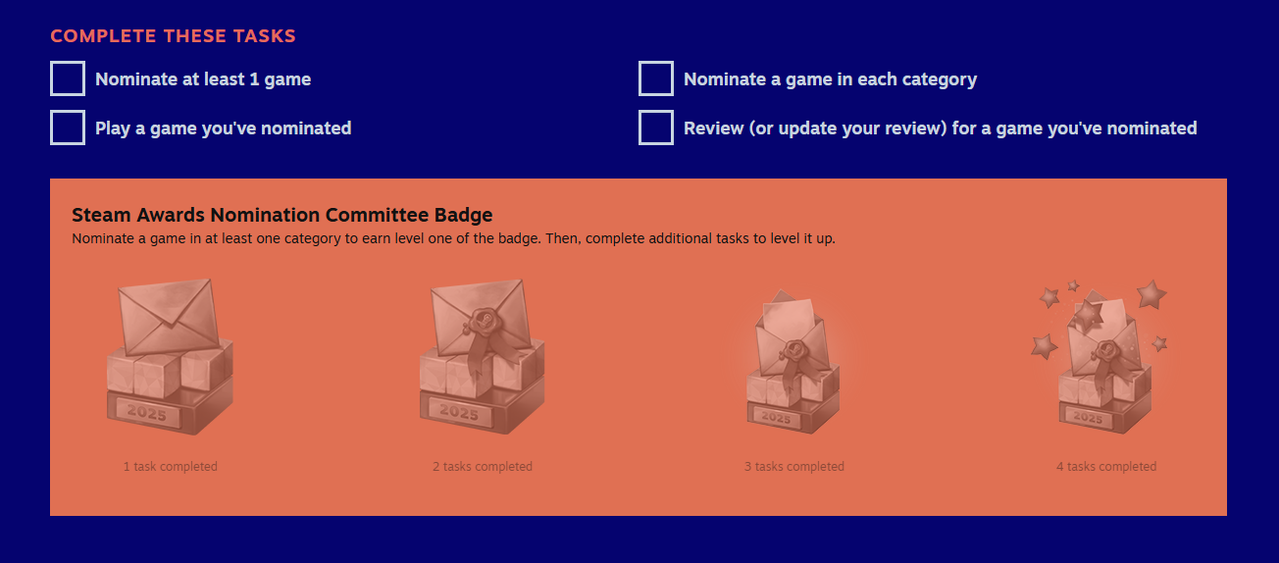 COMPLETE THESE TASKS

Nominate at least 1 game

Play a game you've nominated

Nominate a game in each category

Review (or update your review) for a game you've nominated

Steam Awards Nomination Committee Badge

Nominate a game in at least one category to earn level one of the badge. Then, complete additional tasks to level it up.

2025

1 task completed

2025

2 tasks completed

2025

3 tasks completed

2025

4 tasks completed